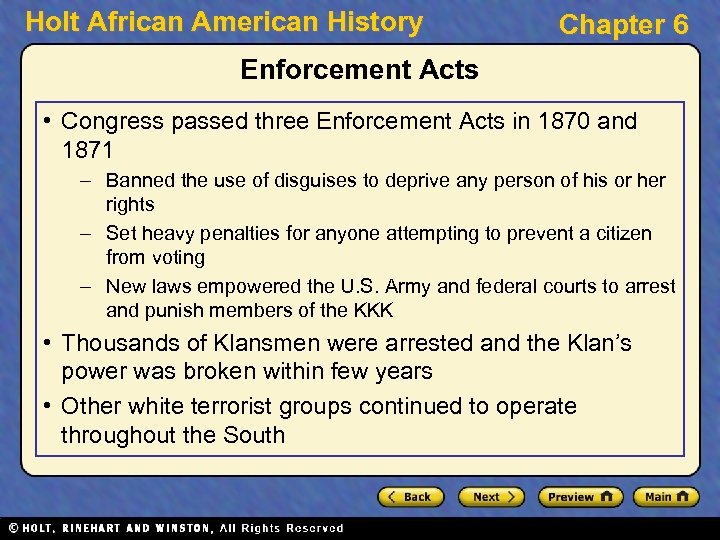 Holt African American History

Chapter 6

Enforcement Acts

• Congress passed three Enforcement Acts in 1870 and 1871

– Banned the use of disguises to deprive any person of his or her rights

– Set heavy penalties for anyone attempting to prevent a citizen from voting

– New laws empowered the U.S. Army and federal courts to arrest and punish members of the KKK

• Thousands of Klansmen were arrested and the Klan's power was broken within few years

• Other white terrorist groups continued to operate throughout the South

Back

Next

Preview

Main

© HOLT, RINEHART AND WINSTON, All Rights Reserved